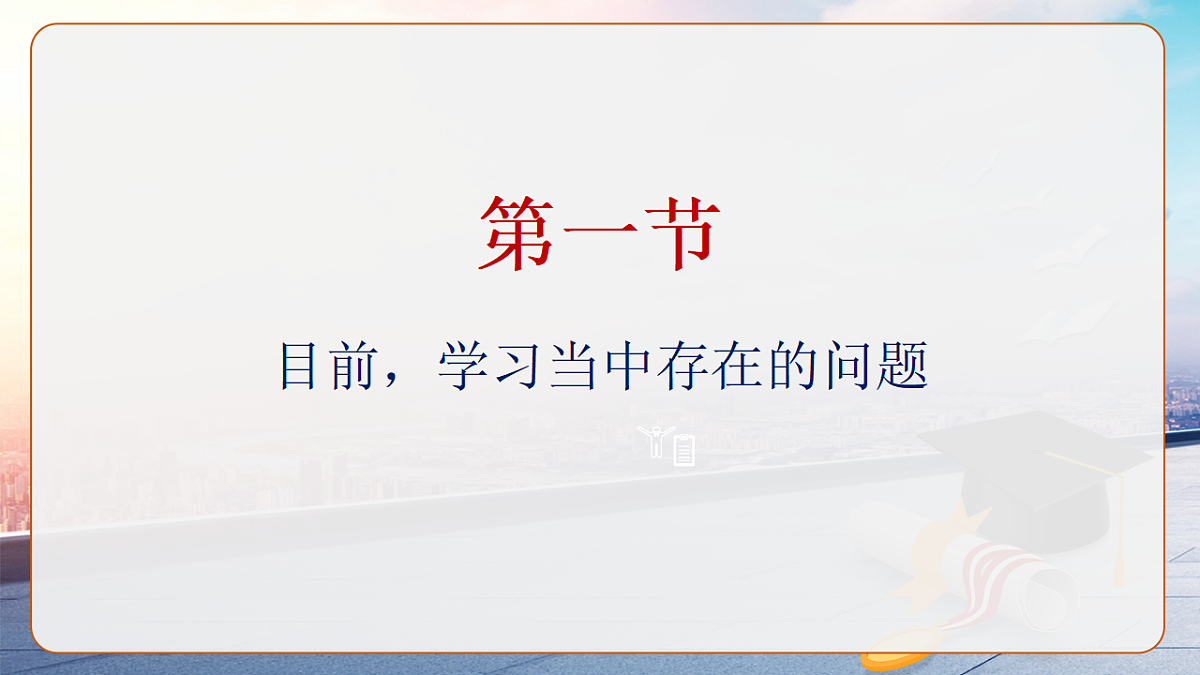 第一节

目前，学习当中存在的问题